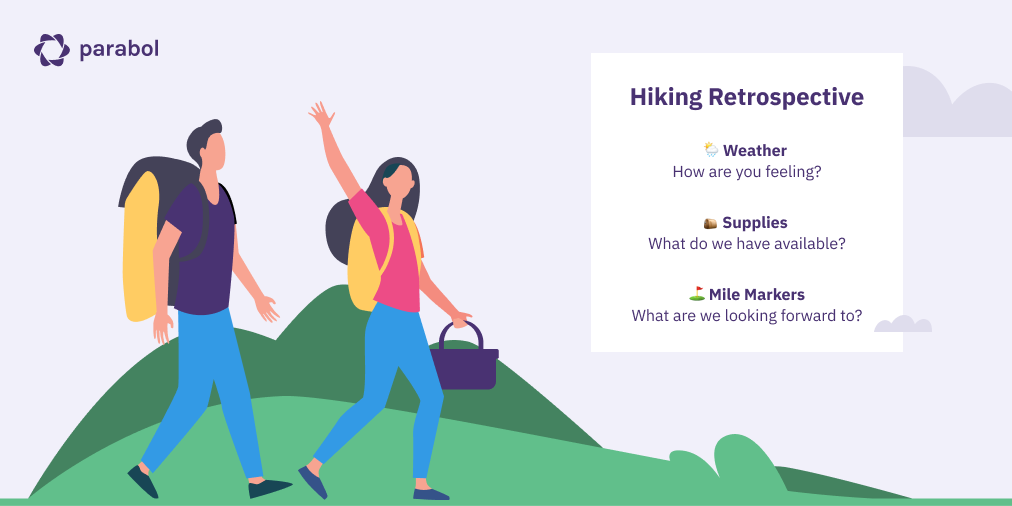 parabol

Hiking Retrospective

🌦️ Weather
How are you feeling?

🪵 Supplies
What do we have available?

⛳ Mile Markers
What are we looking forward to?